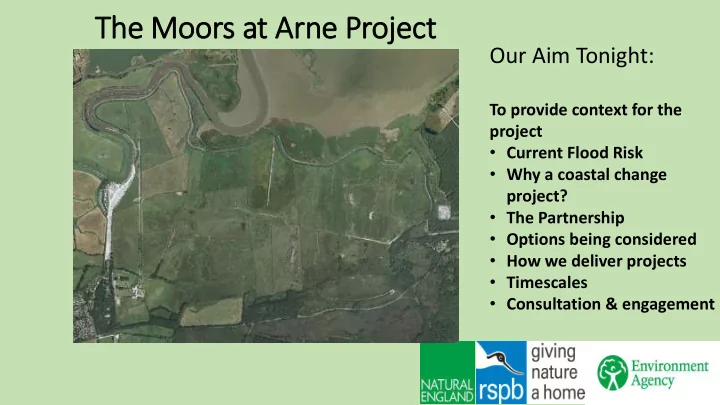 The Moors at Arne Project

Our Aim Tonight:

To provide context for the project
• Current Flood Risk
• Why a coastal change project?
• The Partnership
• Options being considered
• How we deliver projects
• Timescales
• Consultation & engagement

NATURAL ENGLAND

rspb giving nature a home

Environment Agency